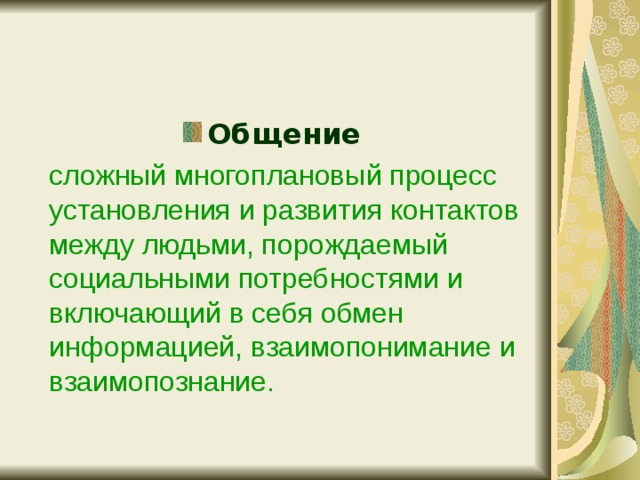 Общение

сложный многоплановый процесс установления и развития контактов между людьми, порождаемый социальными потребностями и включающий в себя обмен информацией, взаимопонимание и взаимопознание.